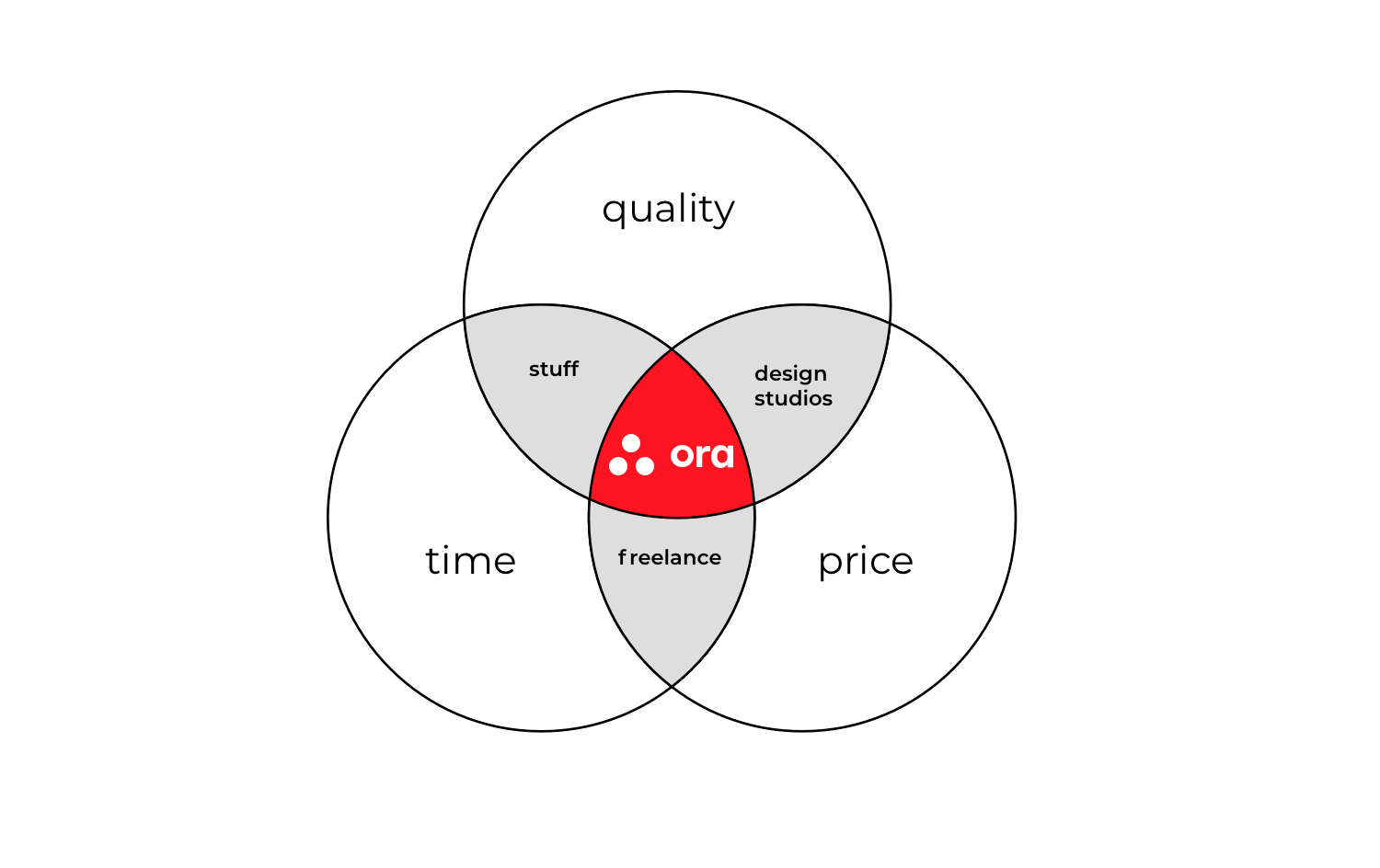 quality

stuff

design studios

ora

time

freelance

price